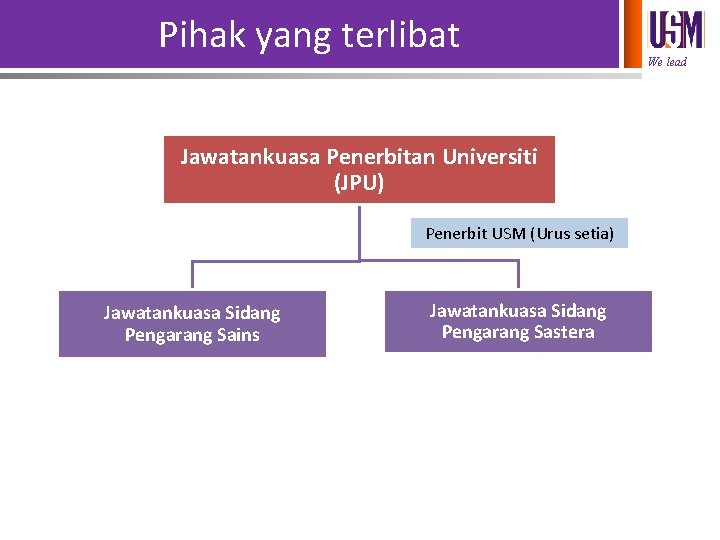 Pihak yang terlibat

USM
We lead

Jawatankuasa Penerbitan Universiti (JPU)

Penerbit USM (Urus setia)

Jawatankuasa Sidang Pengarang Sains

Jawatankuasa Sidang Pengarang Sastera